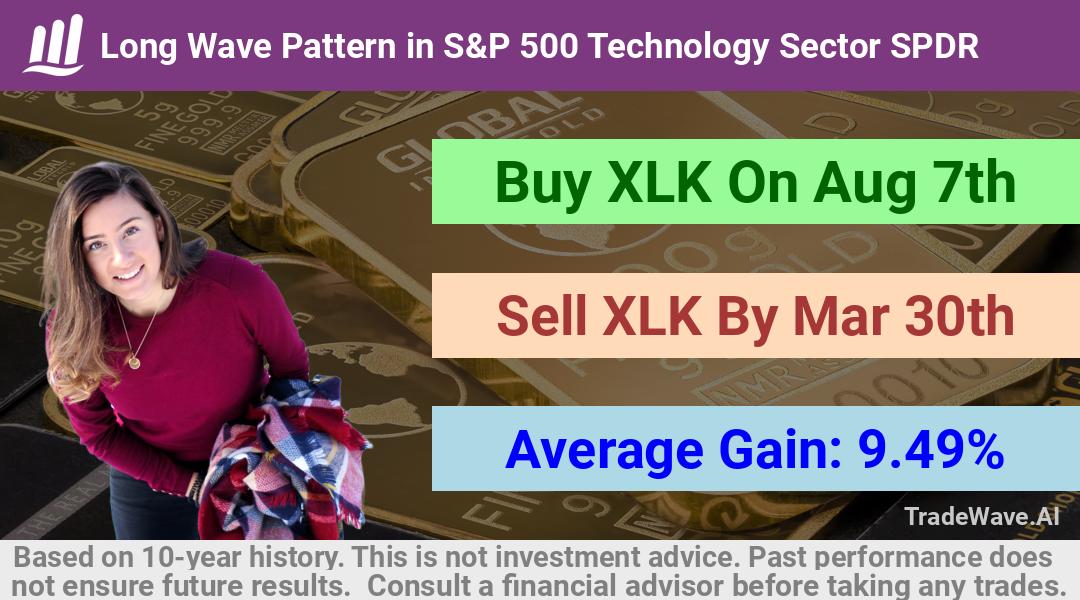 Long Wave Pattern in S&P 500 Technology Sector SPDR

Buy XLK On Aug 7th

Sell XLK By Mar 30th

Average Gain: 9.49%

TradeWave.AI

Based on 10-year history. This is not investment advice. Past performance does not ensure future results. Consult a financial advisor before taking any trades.